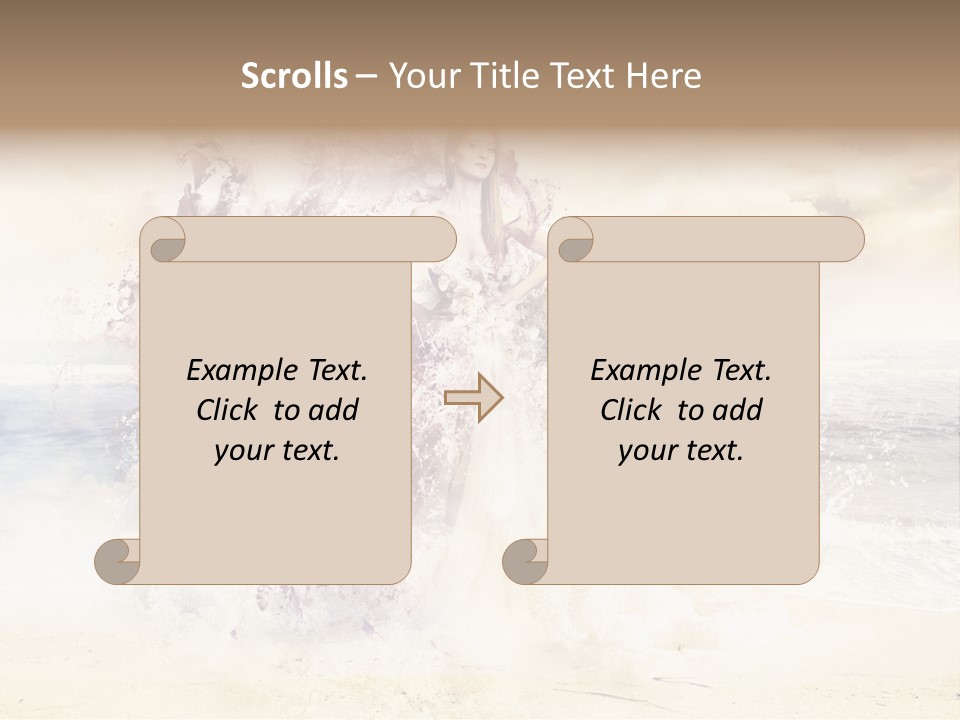 Scrolls – Your Title Text Here

Example Text. Click to add your text.

Example Text. Click to add your text.